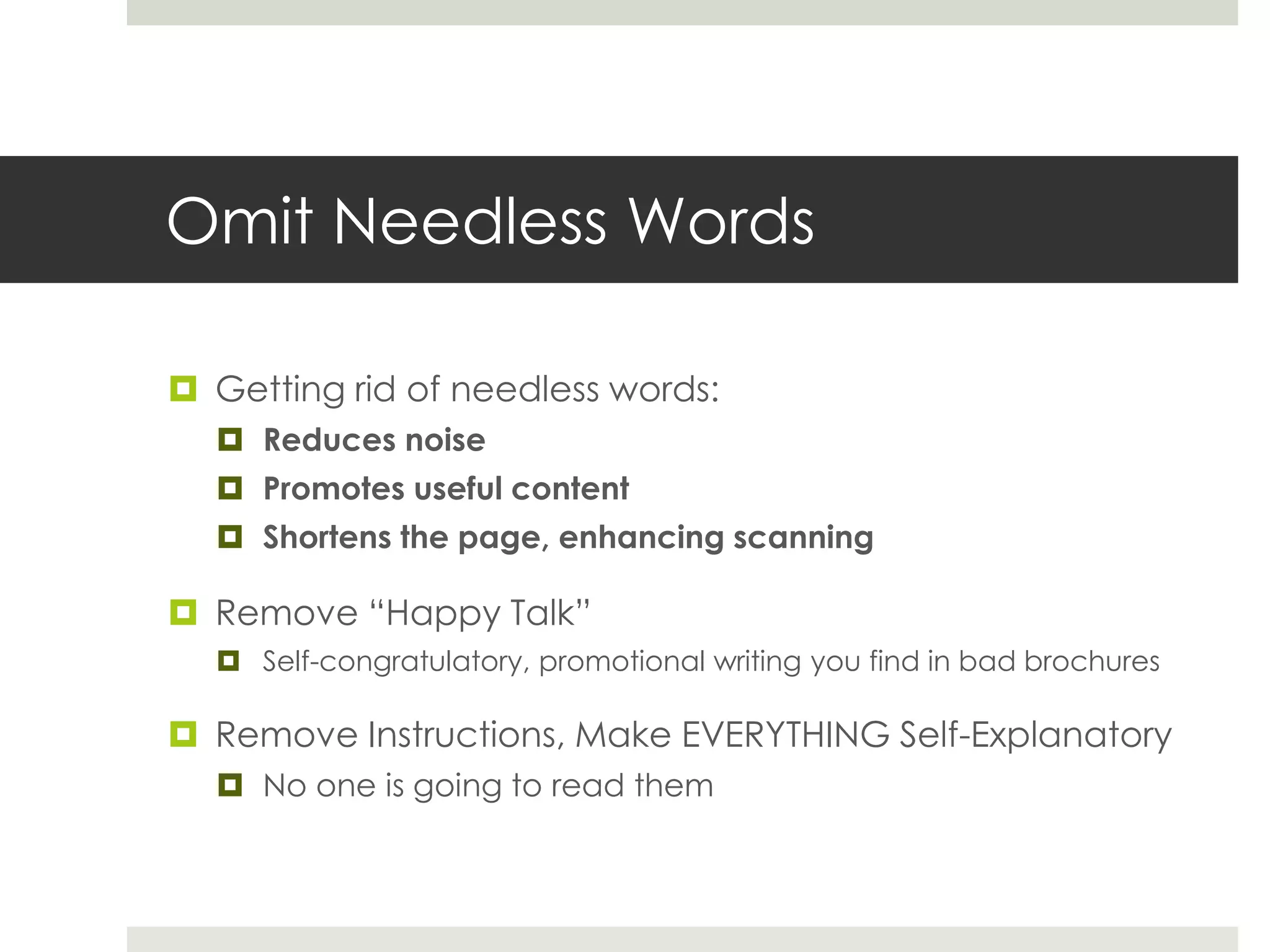 Omit Needless Words

Getting rid of needless words:

Reduces noise

Promotes useful content

Shortens the page, enhancing scanning

Remove “Happy Talk”

Self-congratulatory, promotional writing you find in bad brochures

Remove Instructions, Make EVERYTHING Self-Explanatory

No one is going to read them